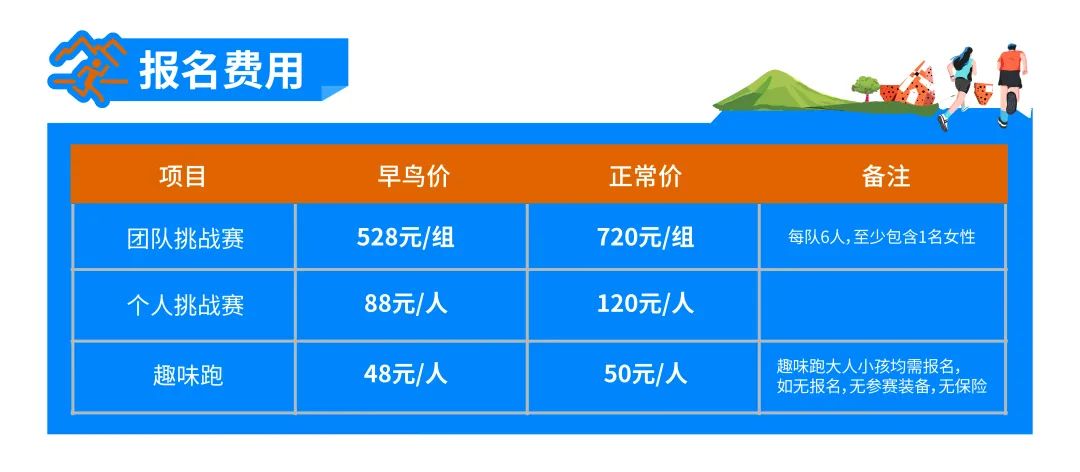 报名费用

| 项目 | 早鸟价 | 正常价 | 备注 |
|---|---|---|---|
| 团队挑战赛 | 528元/组 | 720元/组 | 每队6人，至少包含1名女性 |
| 个人挑战赛 | 88元/人 | 120元/人 | |
| 趣味跑 | 48元/人 | 50元/人 | 趣味跑大人小孩均需报名，如无报名，无参赛装备，无保险 |